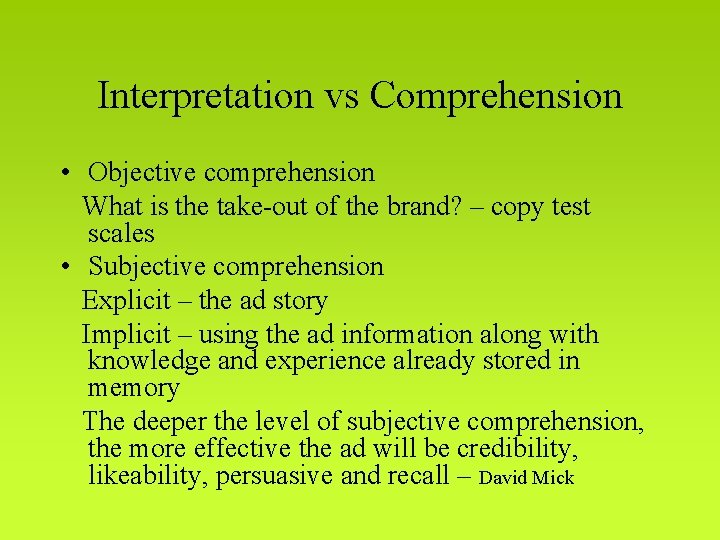 Interpretation vs Comprehension

• Objective comprehension

What is the take-out of the brand? – copy test scales

• Subjective comprehension

Explicit – the ad story

Implicit – using the ad information along with knowledge and experience already stored in memory

The deeper the level of subjective comprehension, the more effective the ad will be credibility, likeability, persuasive and recall – David Mick